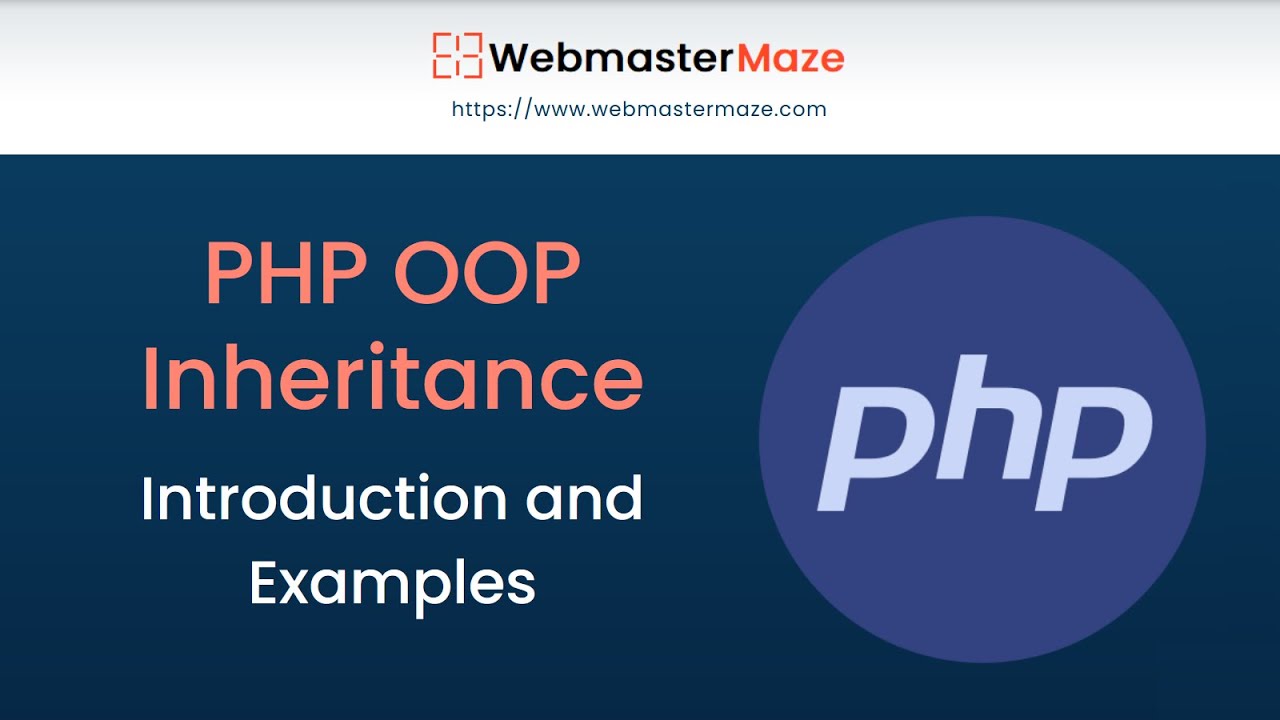 WebmasterMaze
https://www.webmastermaze.com

PHP OOP Inheritance

Introduction and Examples

php